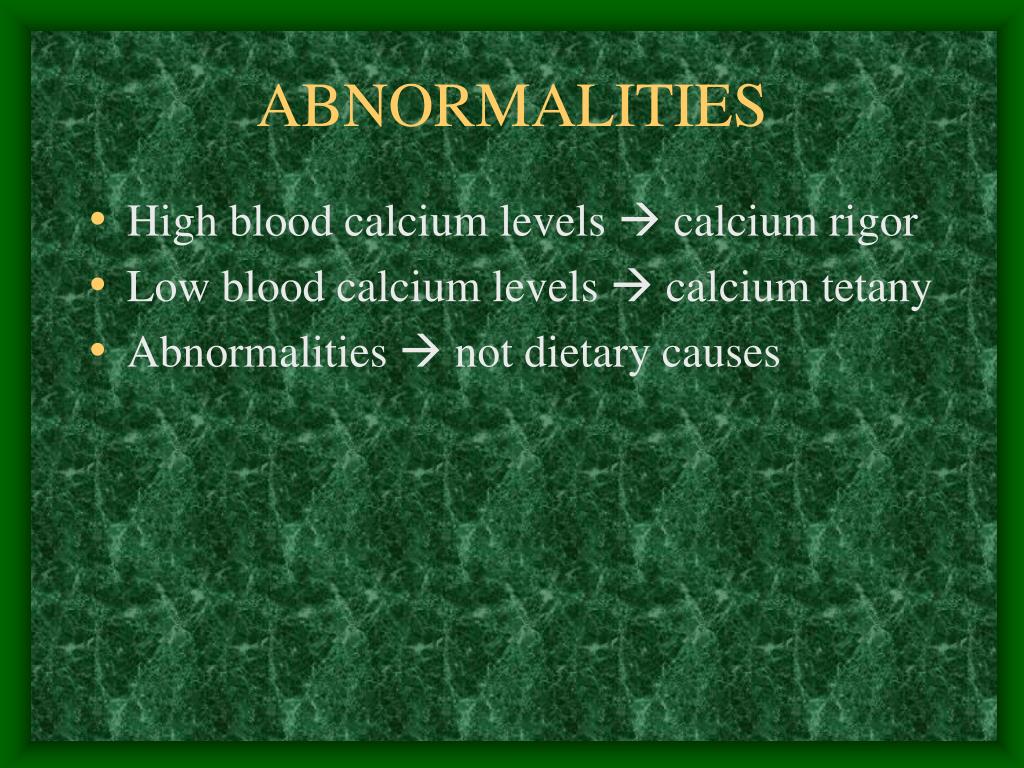 ABNORMALITIES

• High blood calcium levels → calcium rigor
• Low blood calcium levels → calcium tetany
• Abnormalities → not dietary causes